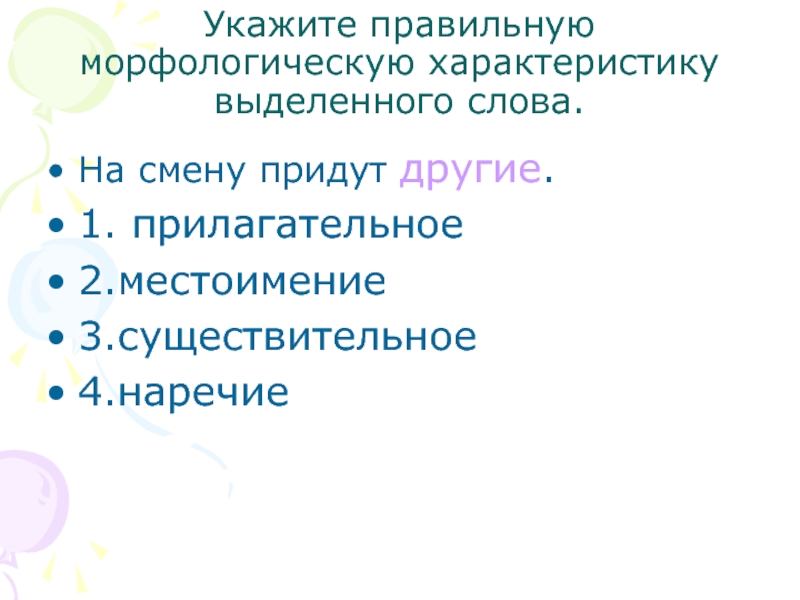 Укажите правильную морфологическую характеристику выделенного слова.

• На смену придут другие.
• 1. прилагательное
• 2.местоимение
• 3.существительное
• 4.наречие